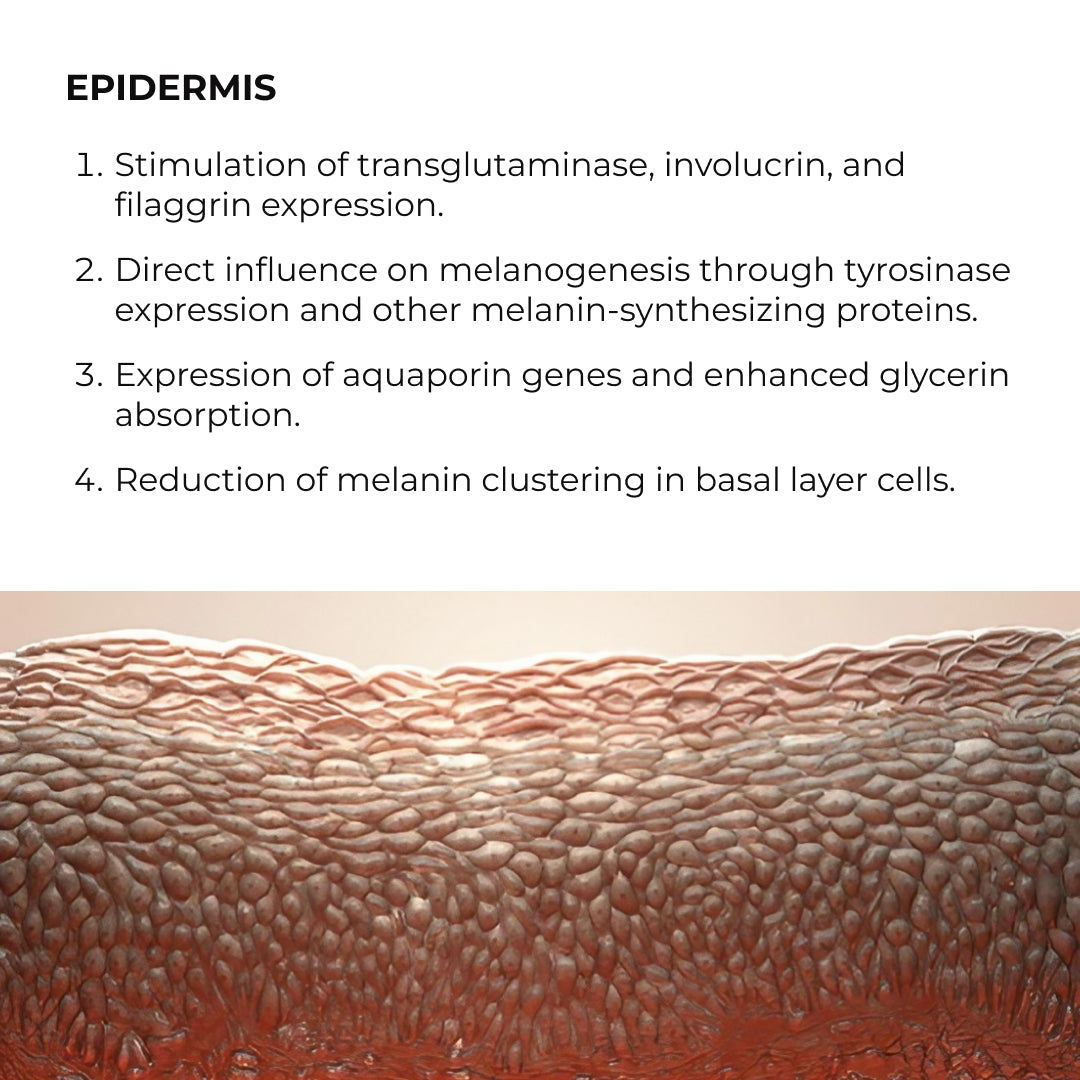 EPIDERMIS

1. Stimulation of transglutaminase, involucrin, and filaggrin expression.

2. Direct influence on melanogenesis through tyrosinase expression and other melanin-synthesizing proteins.

3. Expression of aquaporin genes and enhanced glycerin absorption.

4. Reduction of melanin clustering in basal layer cells.